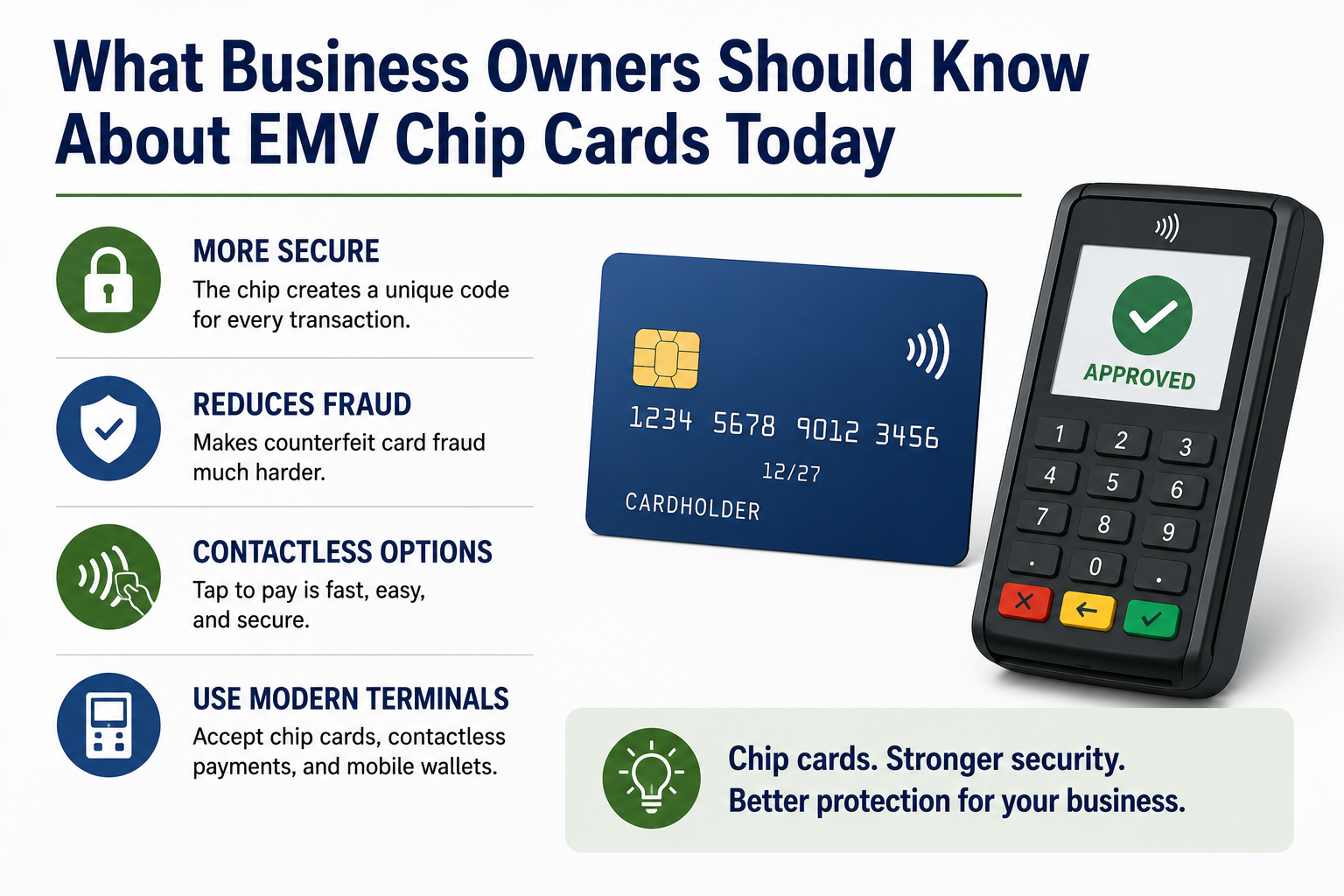 What Business Owners Should Know About EMV Chip Cards Today

MORE SECURE
The chip creates a unique code for every transaction.

REDUCES FRAUD
Makes counterfeit card fraud much harder.

CONTACTLESS OPTIONS
Tap to pay is fast, easy, and secure.

USE MODERN TERMINALS
Accept chip cards, contactless payments, and mobile wallets.

1234 5678 9012 3456
12/27
CARDHOLDER

APPROVED

1 2 3
4 5 6
7 8 9
. 0 .

Chip cards. Stronger security.
Better protection for your business.